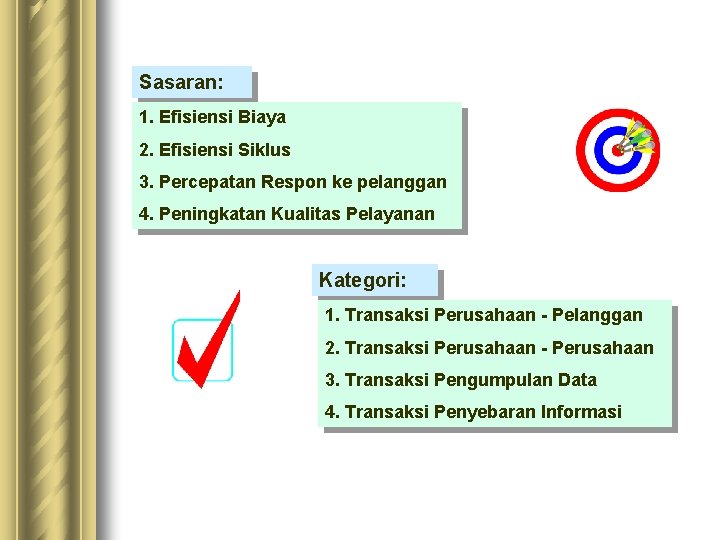 Sasaran:

1. Efisiensi Biaya
2. Efisiensi Siklus
3. Percepatan Respon ke pelanggan
4. Peningkatan Kualitas Pelayanan

Kategori:

1. Transaksi Perusahaan - Pelanggan
2. Transaksi Perusahaan - Perusahaan
3. Transaksi Pengumpulan Data
4. Transaksi Penyebaran Informasi